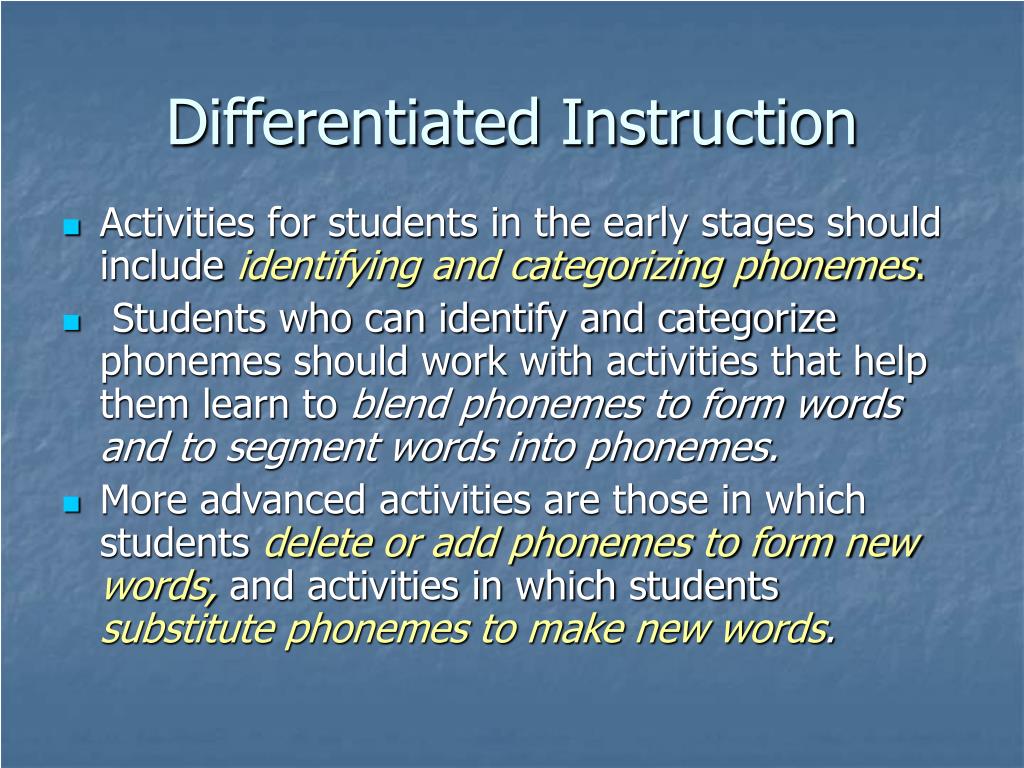 Differentiated Instruction

Activities for students in the early stages should include identifying and categorizing phonemes.

Students who can identify and categorize phonemes should work with activities that help them learn to blend phonemes to form words and to segment words into phonemes.

More advanced activities are those in which students delete or add phonemes to form new words, and activities in which students substitute phonemes to make new words.